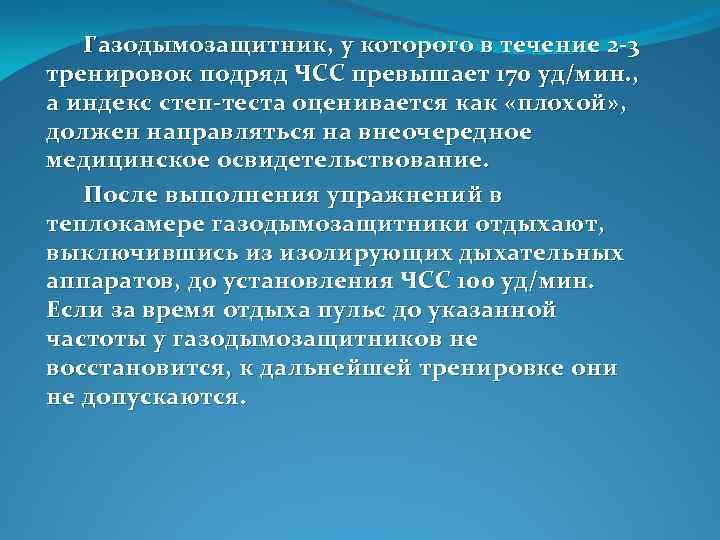 Газодымозащитник, у которого в течение 2-3 тренировок подряд ЧСС превышает 170 уд/мин., а индекс степ-теста оценивается как «плохой», должен направляться на внеочередное медицинское освидетельствование.

После выполнения упражнений в теплокамере газодымозащитники отдыхают, выключившись из изолирующих дыхательных аппаратов, до установления ЧСС 100 уд/мин. Если за время отдыха пульс до указанной частоты у газодымозащитников не восстановится, к дальнейшей тренировке они не допускаются.